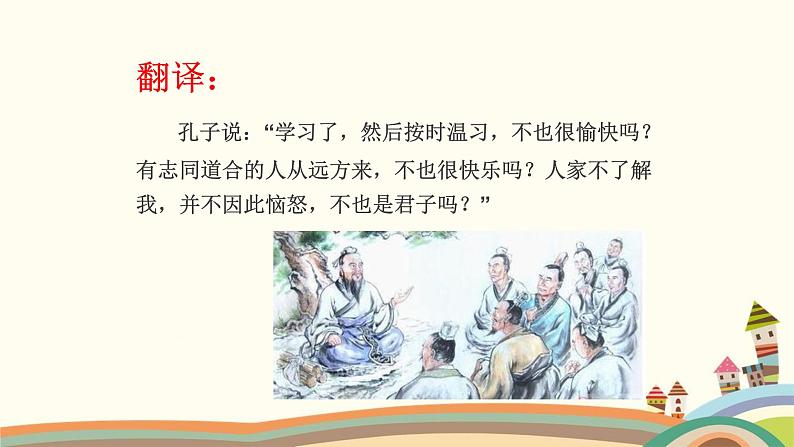 翻译：

孔子说：“学习了，然后按时温习，不也很愉快吗？有志同道合的人从远方来，不也很快乐吗？人家不了解我，并不因此恼怒，不也是君子吗？”